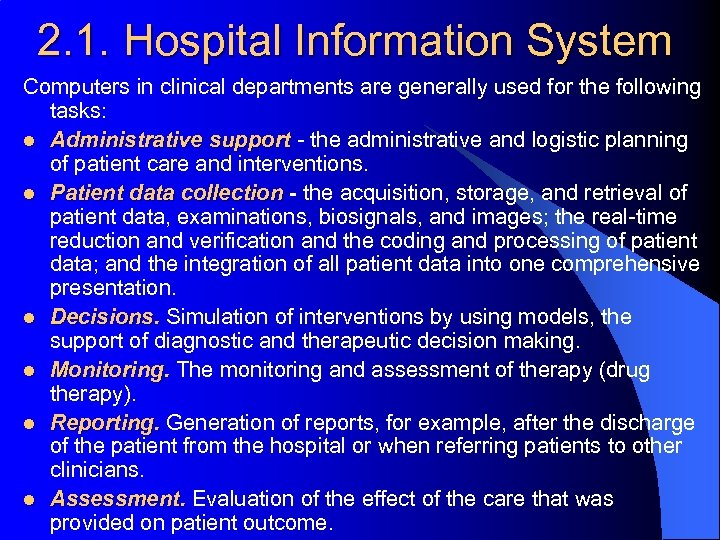 2.1. Hospital Information System

Computers in clinical departments are generally used for the following tasks:

- Administrative support - the administrative and logistic planning of patient care and interventions.
- Patient data collection - the acquisition, storage, and retrieval of patient data, examinations, biosignals, and images; the real-time reduction and verification and the coding and processing of patient data; and the integration of all patient data into one comprehensive presentation.
- Decisions. Simulation of interventions by using models, the support of diagnostic and therapeutic decision making.
- Monitoring. The monitoring and assessment of therapy (drug therapy).
- Reporting. Generation of reports, for example, after the discharge of the patient from the hospital or when referring patients to other clinicians.
- Assessment. Evaluation of the effect of the care that was provided on patient outcome.